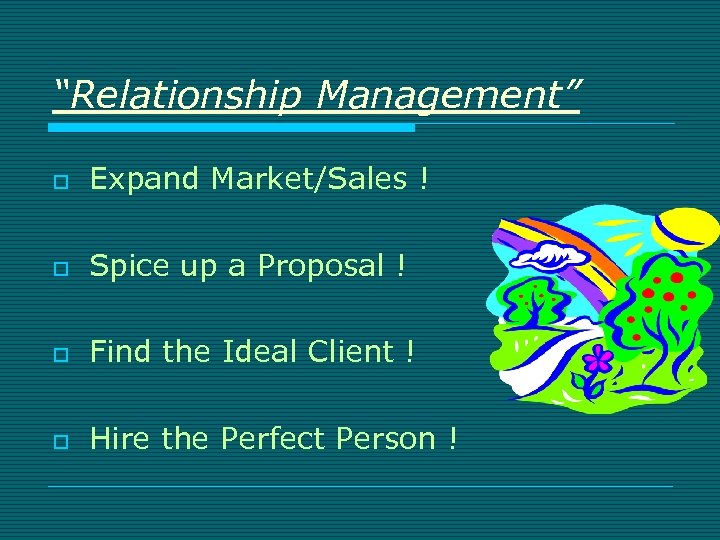 “Relationship Management”

Expand Market/Sales !

Spice up a Proposal !

Find the Ideal Client !

Hire the Perfect Person !